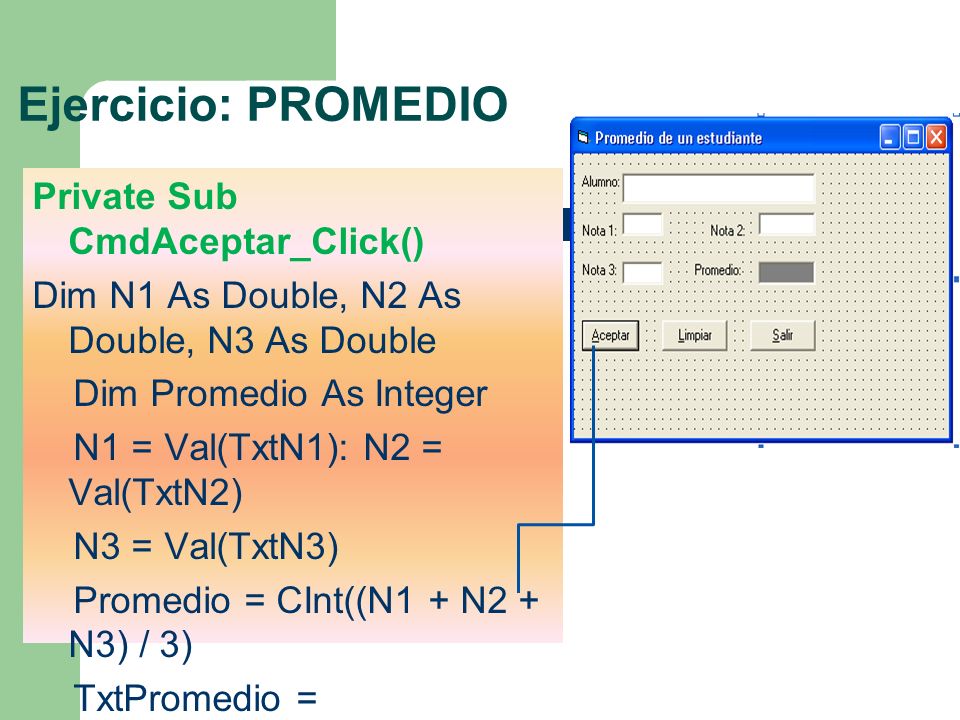 Ejercicio: PROMEDIO

Private Sub CmdAceptar_Click()

Dim N1 As Double, N2 As Double, N3 As Double

Dim Promedio As Integer

N1 = Val(TxtN1): N2 = Val(TxtN2)

N3 = Val(TxtN3)

Promedio = CInt((N1 + N2 + N3) / 3)

TxtPromedio =

Promedio de un estudiante

Alumno:

Nota 1:

Nota 2:

Nota 3:

Promedio:

Aceptar

Limpiar

Salir